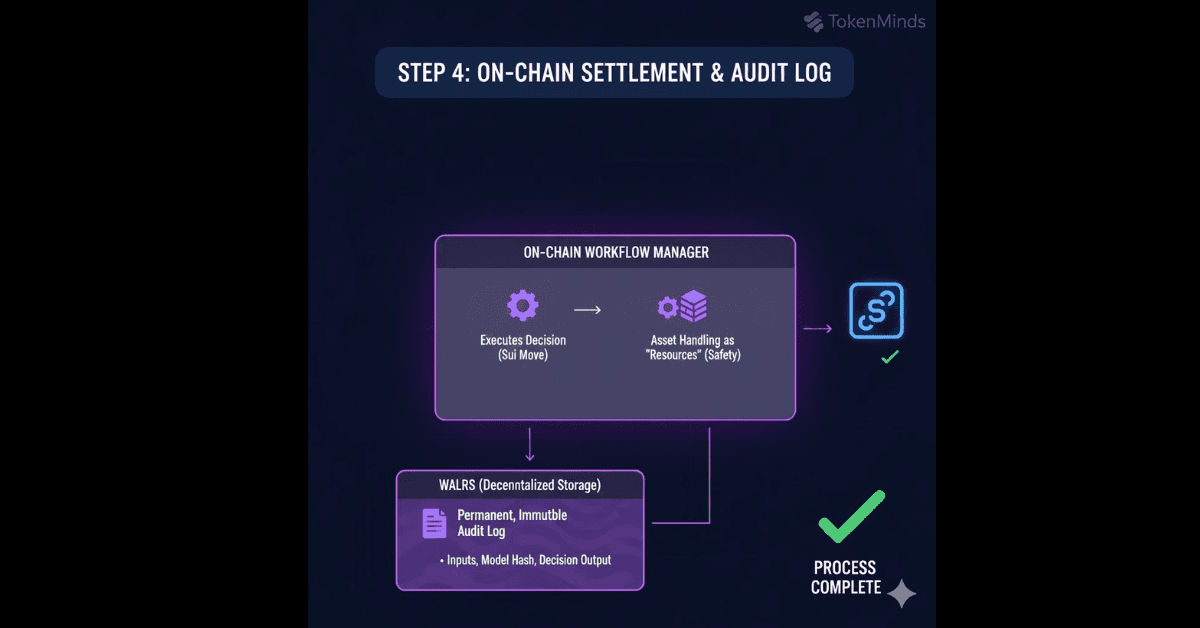 TokenMinds

STEP 4: ON-CHAIN SETTLEMENT & AUDIT LOG

ON-CHAIN WORKFLOW MANAGER

Executes Decision (Sui Move)

Asset Handling as "Resources" (Safety)

WALRS (Decenntalized Storage)

Permanent, Immutble Audit Log

• Inputs, Model Hash, Decision Output

PROCESS COMPLETE